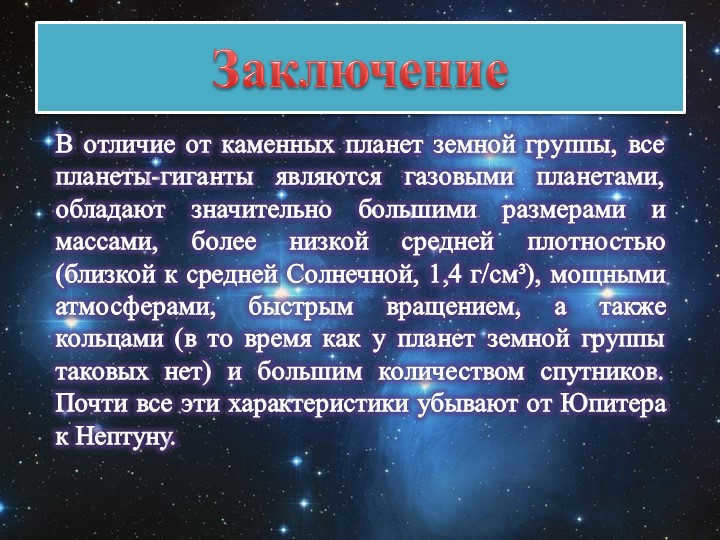 Заключение

В отличие от каменных планет земной группы, все планеты-гиганты являются газовыми планетами, обладают значительно большими размерами и массами, более низкой средней плотностью (близкой к средней Солнечной, 1,4 г/см³), мощными атмосферами, быстрым вращением, а также кольцами (в то время как у планет земной группы таковых нет) и большим количеством спутников. Почти все эти характеристики убывают от Юпитера к Нептуну.